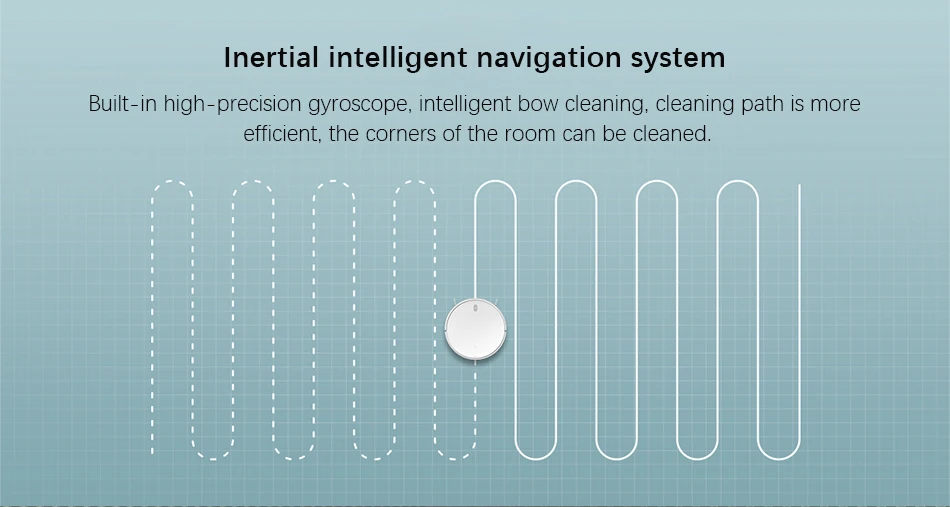 Inertial intelligent navigation system

Built-in high-precision gyroscope, intelligent bow cleaning, cleaning path is more efficient, the corners of the room can be cleaned.